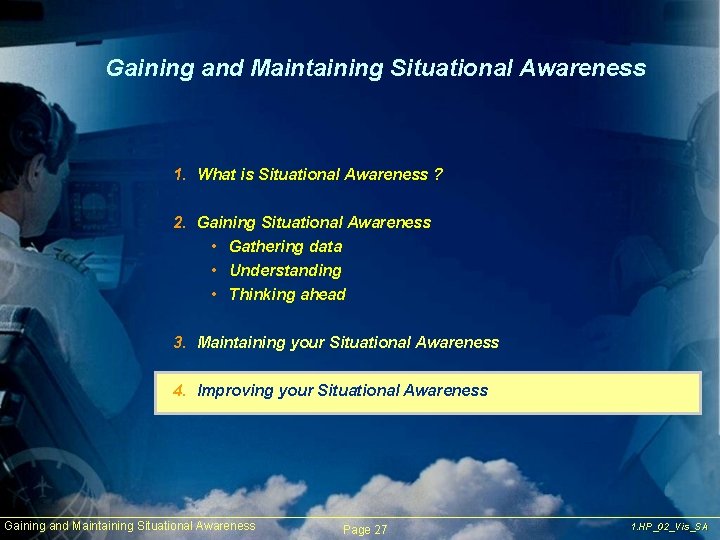 Gaining and Maintaining Situational Awareness

1. What is Situational Awareness ?

2. Gaining Situational Awareness
• Gathering data
• Understanding
• Thinking ahead

3. Maintaining your Situational Awareness

4. Improving your Situational Awareness

Gaining and Maintaining Situational Awareness Page 27 1.HP_02_Vis_SA